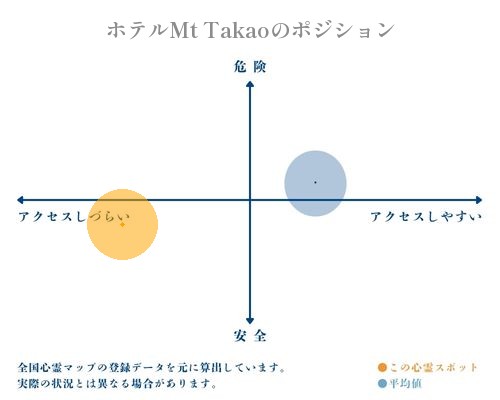 ホテルMt Takaoのポジション

危険

アクセスしづらい

アクセスしやすい

安全

全国心霊マップの登録データを元に算出しています。
実際の状況とは異なる場合があります。

この心霊スポット
平均値